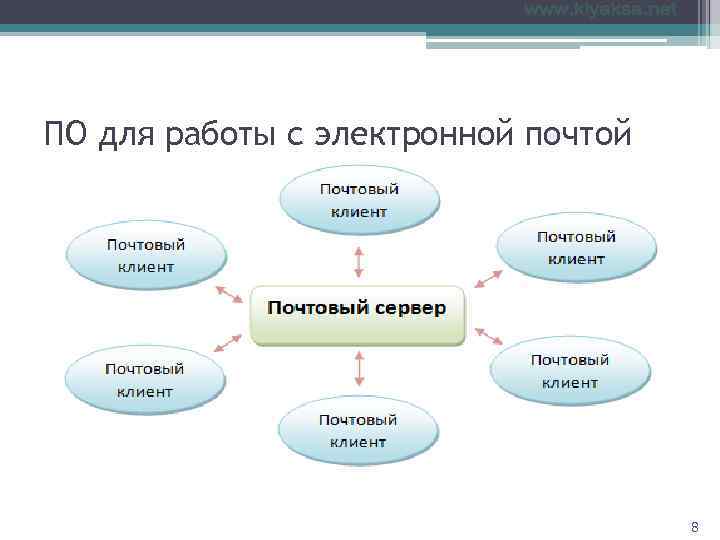 www.klyaksa.net

ПО для работы с электронной почтой

Почтовый клиент

Почтовый клиент

Почтовый клиент

Почтовый сервер

Почтовый клиент

Почтовый клиент

Почтовый клиент

8